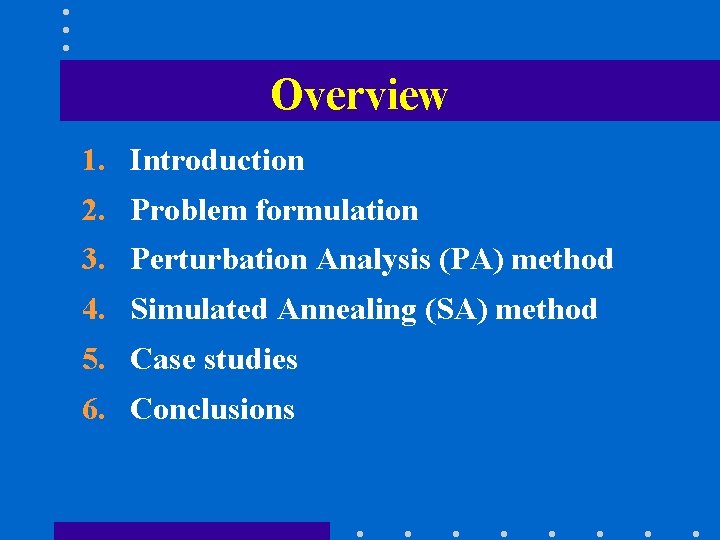 Overview

1. Introduction
2. Problem formulation
3. Perturbation Analysis (PA) method
4. Simulated Annealing (SA) method
5. Case studies
6. Conclusions